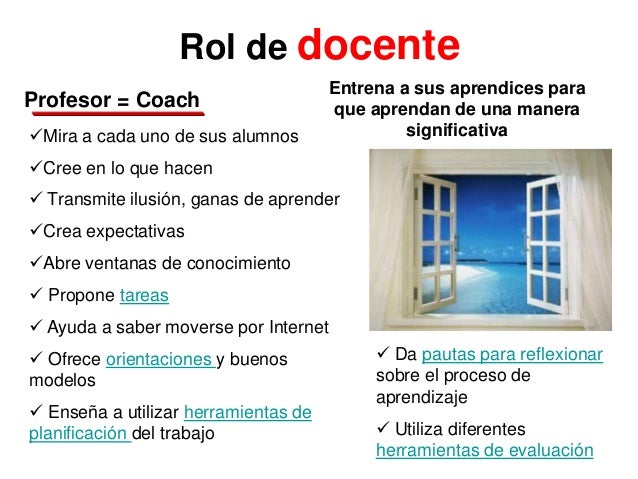 Rol de docente

Profesor = Coach

✓Mira a cada uno de sus alumnos

✓Cree en lo que hacen

✓ Transmite ilusión, ganas de aprender

✓Crea expectativas

✓Abre ventanas de conocimiento

✓ Propone tareas

✓ Ayuda a saber moverse por Internet

✓ Ofrece orientaciones y buenos modelos

✓ Enseña a utilizar herramientas de planificación del trabajo

Entrena a sus aprendices para que aprendan de una manera significativa

✓ Da pautas para reflexionar sobre el proceso de aprendizaje

✓ Utiliza diferentes herramientas de evaluación